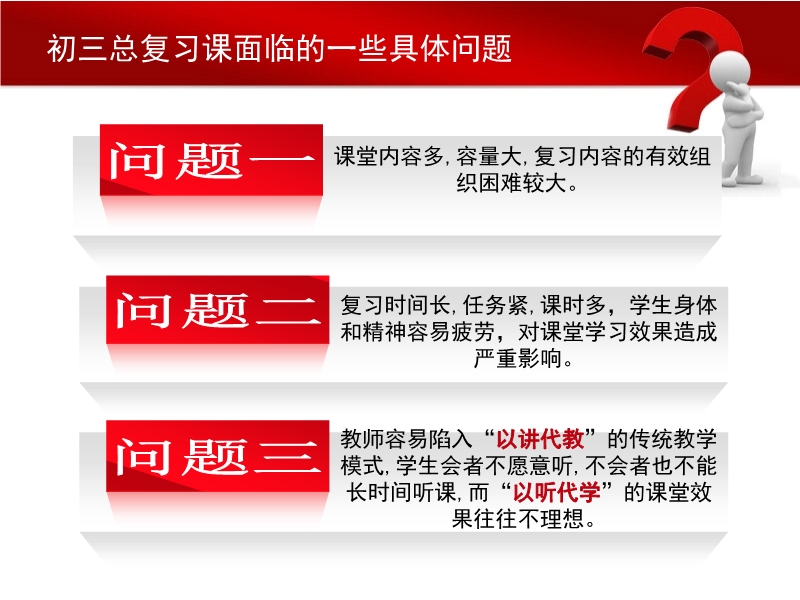 初三总复习课面临的一些具体问题

问题一

课堂内容多, 容量大, 复习内容的有效组织困难较大。

问题二

复习时间长, 任务紧, 课时多，学生身体和精神容易疲劳，对课堂学习效果造成严重影响。

问题三

教师容易陷入“以讲代教”的传统教学模式, 学生会者不愿意听, 不会者也不能长时间听课, 而“以听代学”的课堂效果往往不理想。